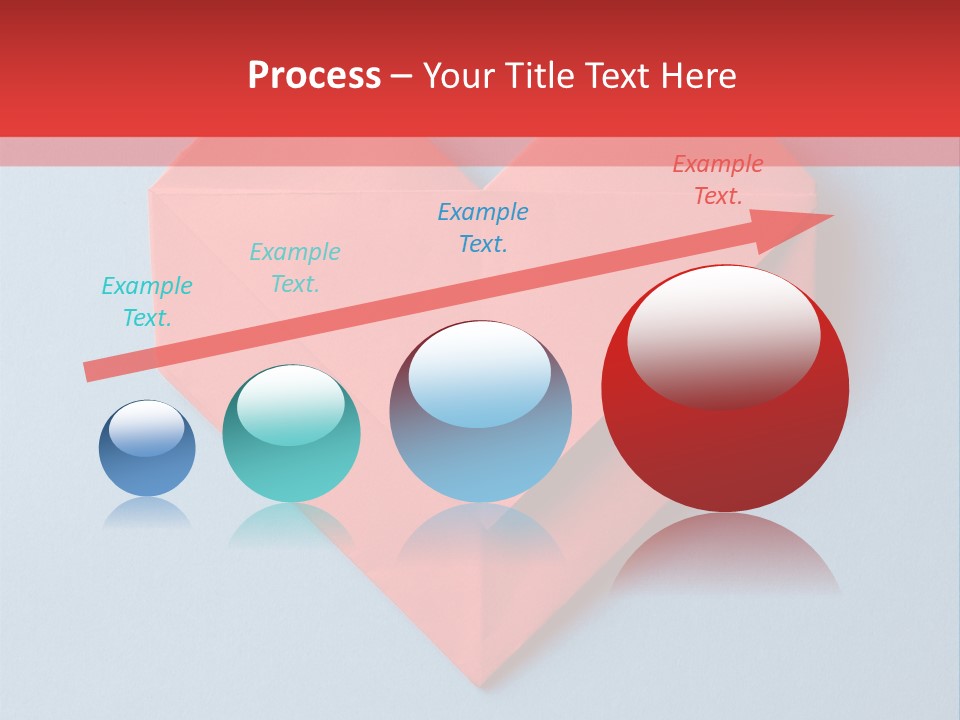 Process – Your Title Text Here

Example Text.

Example Text.

Example Text.

Example Text.